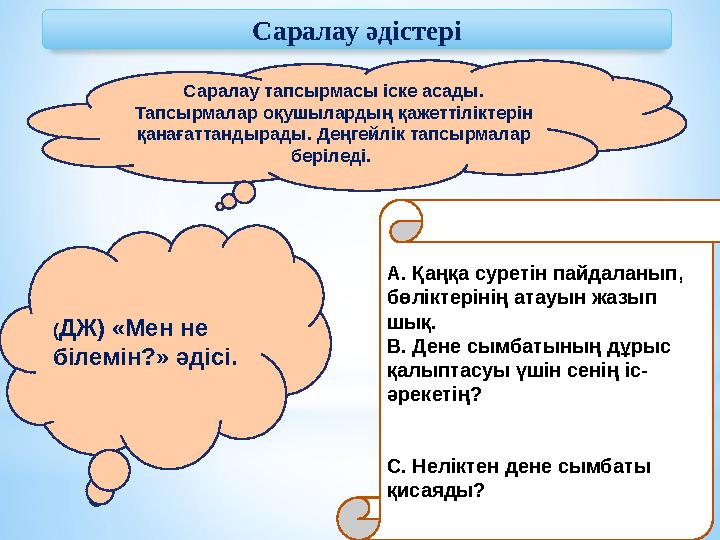 Саралау әдістері

Саралау тапсырмасы іске асады. Тапсырмалар оқушылардың қажеттіліктерін қанағаттандырады. Деңгейлік тапсырмалар беріледі.

(ДЖ) «Мен не білемін?» әдісі.

А. Қаңқа суретін пайдаланып, бөліктерінің атауын жазып шық.
В. Дене сымбатының дұрыс қалыптасуы үшін сенің іс-әрекетің?

С. Неліктен дене сымбаты қисаяды?